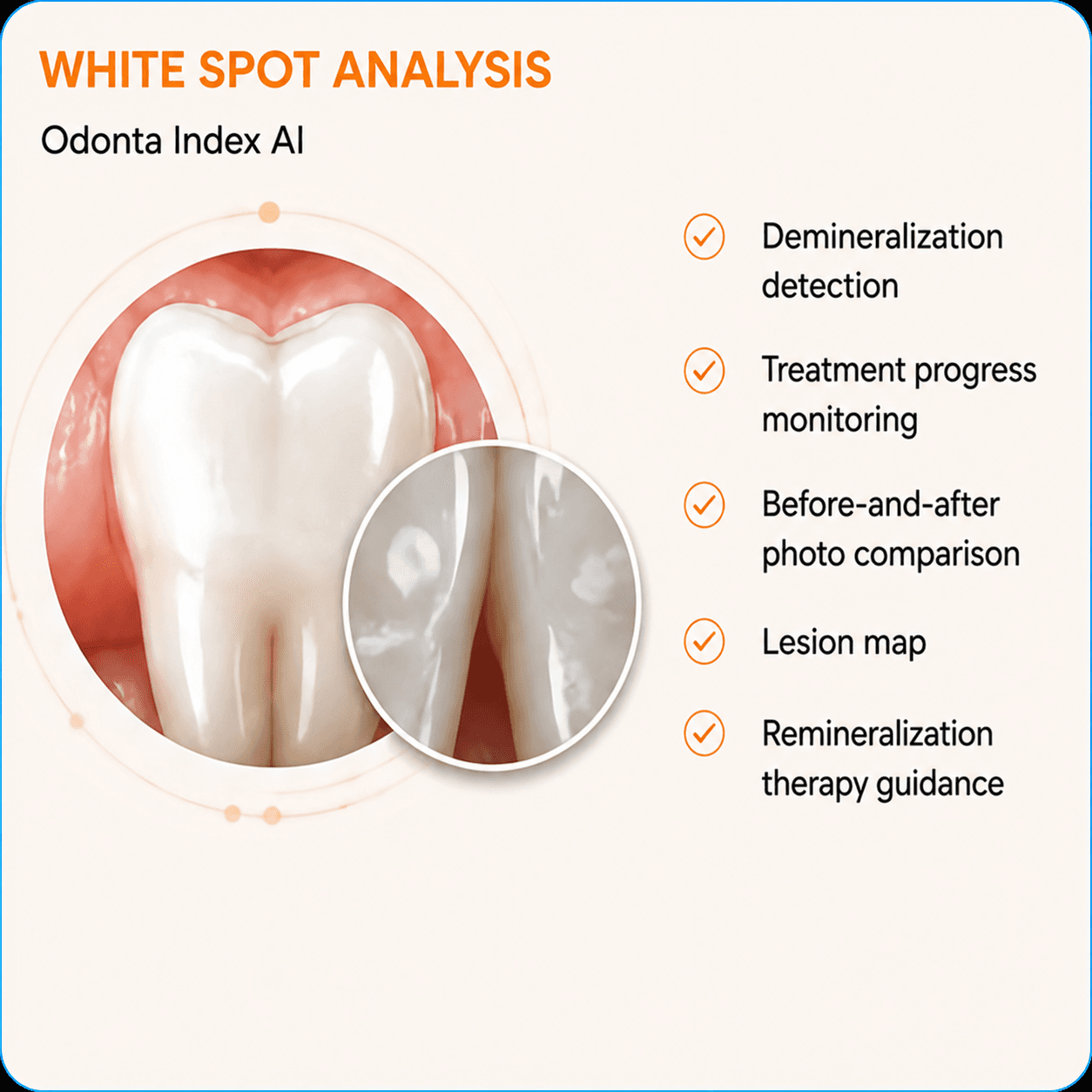 WHITE SPOT ANALYSIS

Odonta Index AI

Demineralization detection

Treatment progress monitoring

Before-and-after photo comparison

Lesion map

Remineralization therapy guidance